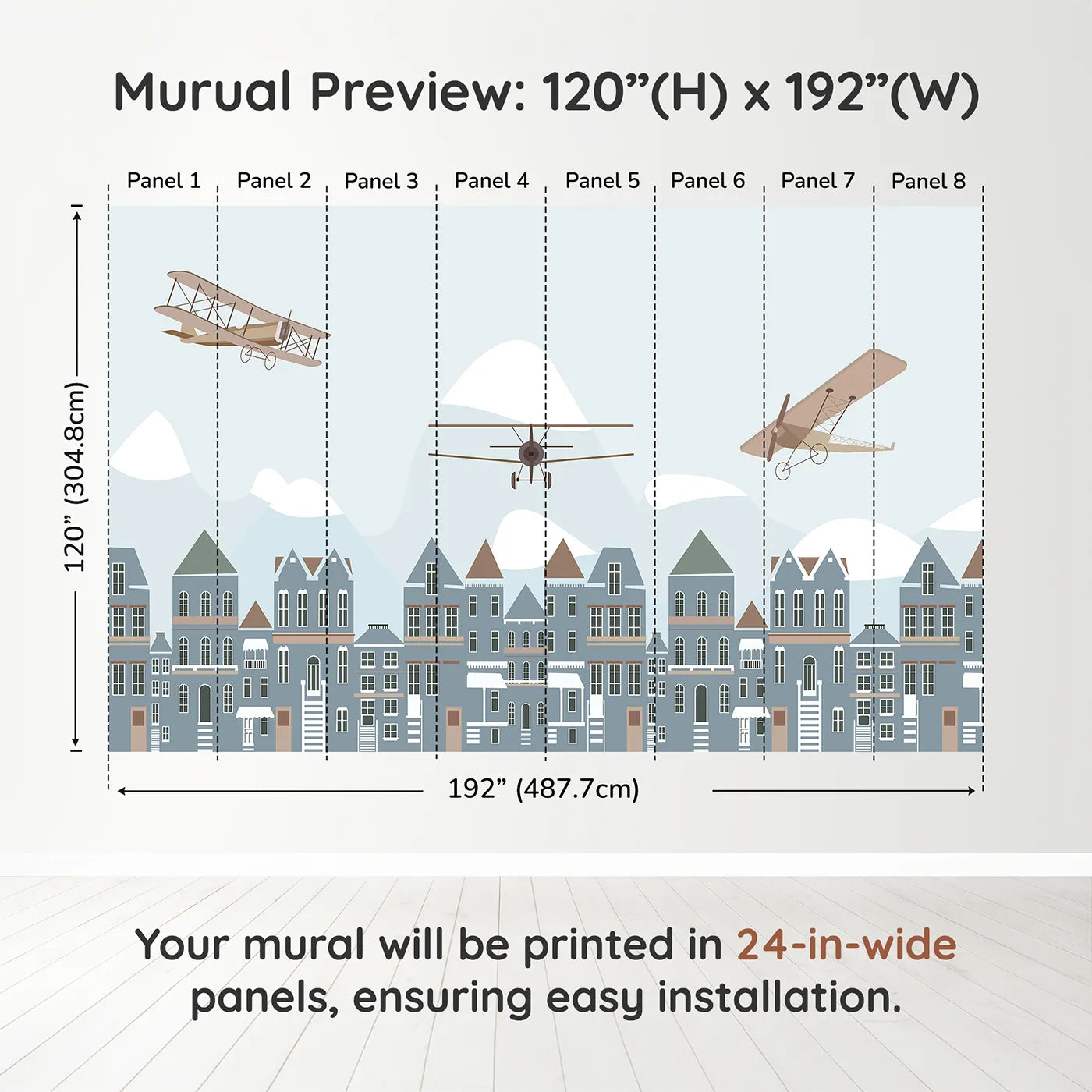 Murual Preview: 120”(H) x 192”(W)

Panel 1 Panel 2 Panel 3 Panel 4 Panel 5 Panel 6 Panel 7 Panel 8

120” (304.8cm)

192” (487.7cm)

Your mural will be printed in 24-in-wide panels, ensuring easy installation.